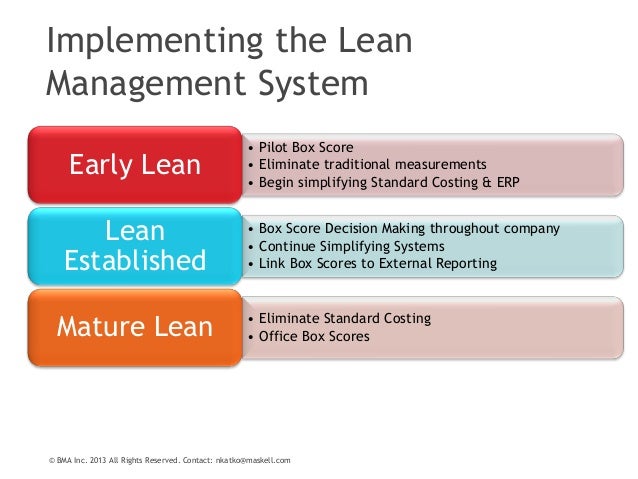 Implementing the Lean Management System

Early Lean

• Pilot Box Score
• Eliminate traditional measurements
• Begin simplifying Standard Costing & ERP

Lean Established

• Box Score Decision Making throughout company
• Continue Simplifying Systems
• Link Box Scores to External Reporting

Mature Lean

• Eliminate Standard Costing
• Office Box Scores

© BMA Inc. 2013 All Rights Reserved. Contact: nkatko@maskell.com